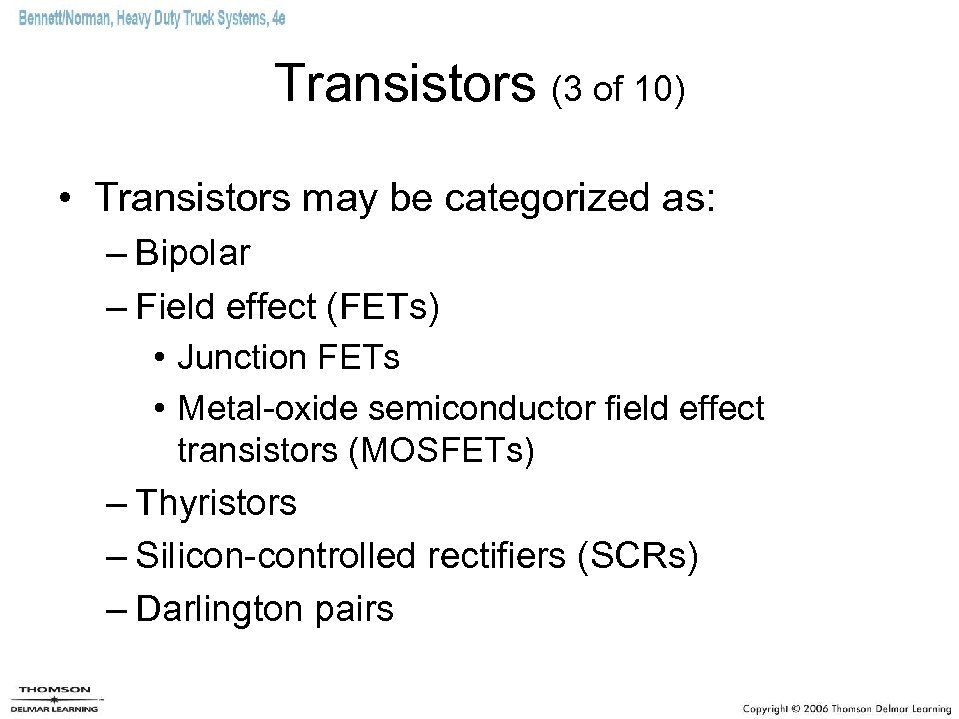 Bennett/Norman, Heavy Duty Truck Systems, 4e

Transistors (3 of 10)

• Transistors may be categorized as:
– Bipolar
– Field effect (FETs)
• Junction FETs
• Metal-oxide semiconductor field effect transistors (MOSFETs)
– Thyristors
– Silicon-controlled rectifiers (SCRs)
– Darlington pairs

THOMSON
DELMAR LEARNING

Copyright © 2006 Thomson Delmar Learning